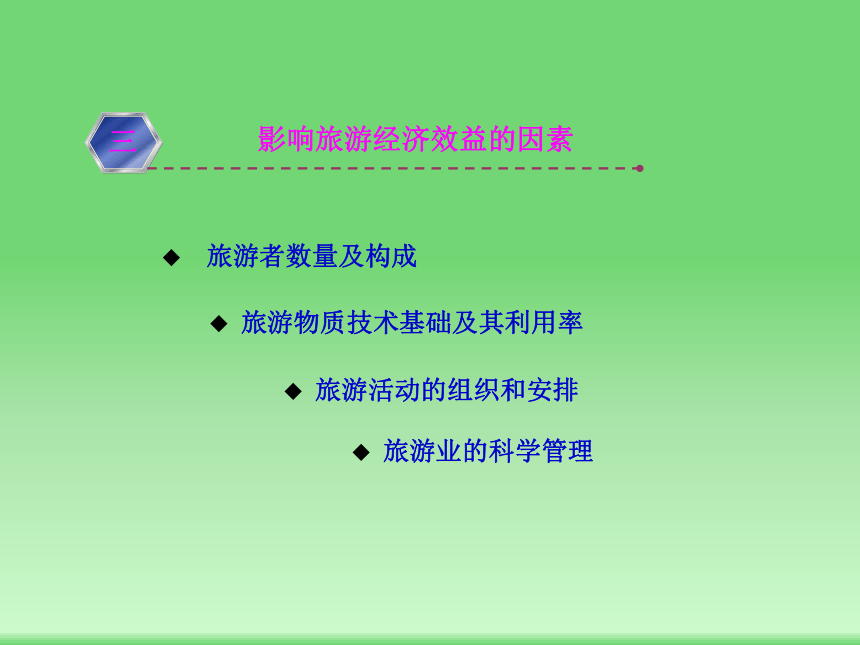 三

影响旅游经济效益的因素

◆ 旅游者数量及构成

◆ 旅游物质技术基础及其利用率

◆ 旅游活动的组织和安排

◆ 旅游业的科学管理